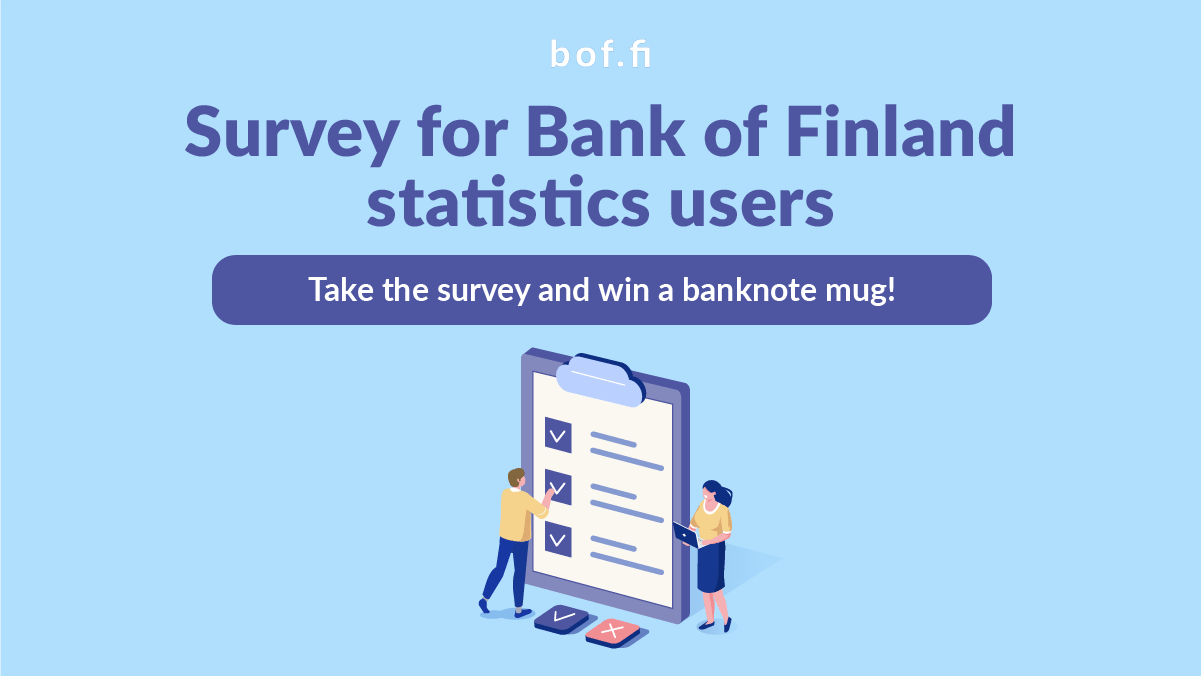 bof.fi

Survey for Bank of Finland statistics users

Take the survey and win a banknote mug!